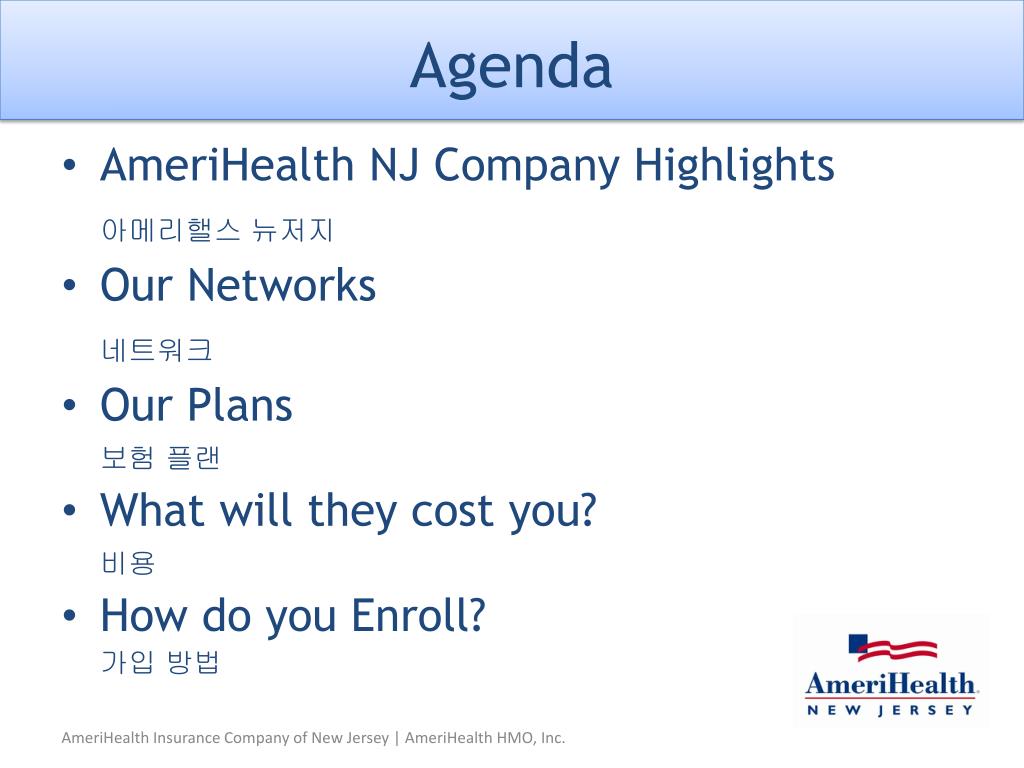 Agenda

• AmeriHealth NJ Company Highlights
아메리헬스 뉴저지

• Our Networks
네트워크

• Our Plans
보험 플랜

• What will they cost you?
비용

• How do you Enroll?
가입 방법

AmeriHealth
NEW JERSEY

AmeriHealth Insurance Company of New Jersey | AmeriHealth HMO, Inc.